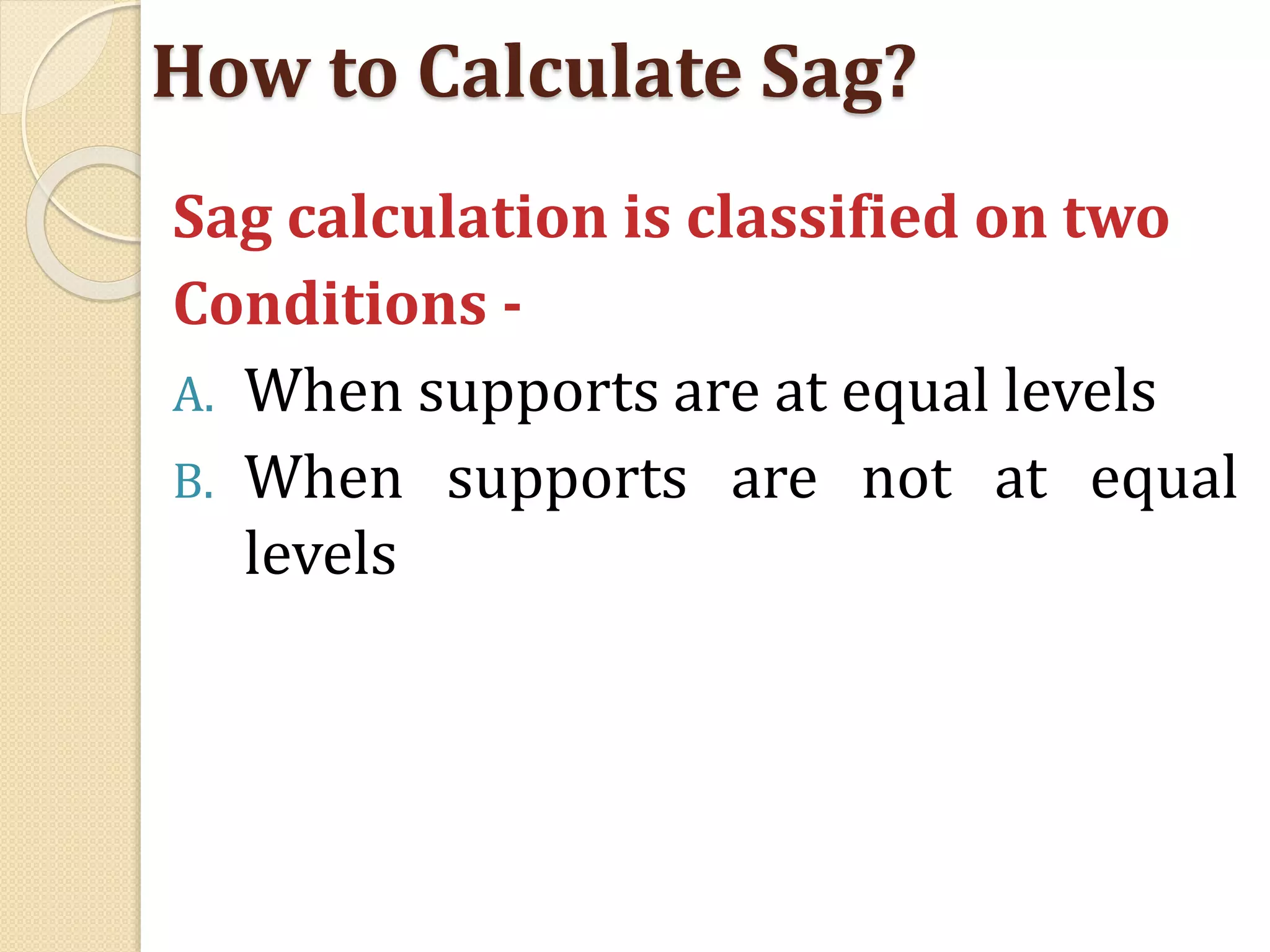 How to Calculate Sag?

Sag calculation is classified on two Conditions -

A. When supports are at equal levels

B. When supports are not at equal levels